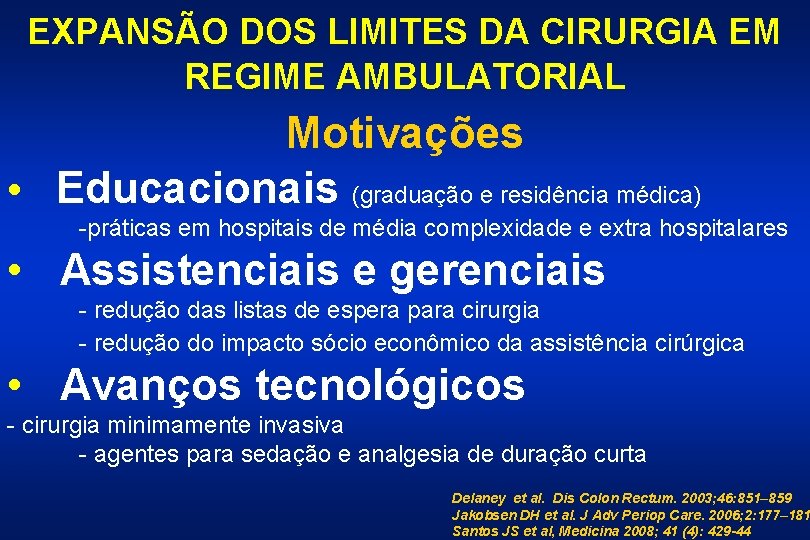 EXPANSÃO DOS LIMITES DA CIRURGIA EM REGIME AMBULATORIAL

Motivações

• Educacionais (graduação e residência médica)
-práticas em hospitais de média complexidade e extra hospitalares

• Assistenciais e gerenciais
- redução das listas de espera para cirurgia
- redução do impacto sócio econômico da assistência cirúrgica

• Avanços tecnológicos
- cirurgia minimamente invasiva
- agentes para sedação e analgesia de duração curta

Delaney et al. Dis Colon Rectum. 2003;46:851–859
Jakobsen DH et al. J Adv Periop Care. 2006;2:177–181
Santos JS et al, Medicina 2008; 41 (4): 429-44